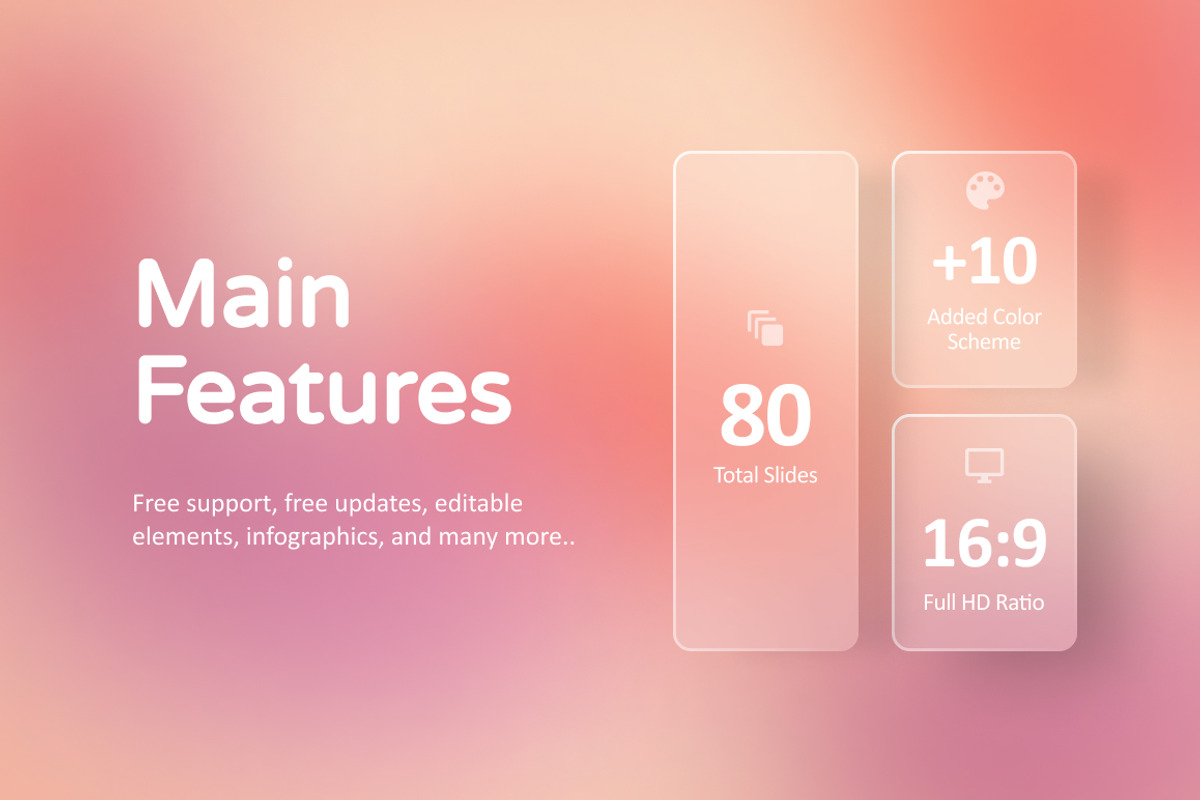 Main Features

Free support, free updates, editable elements, infographics, and many more..

80
Total Slides

+10
Added Color Scheme

16:9
Full HD Ratio